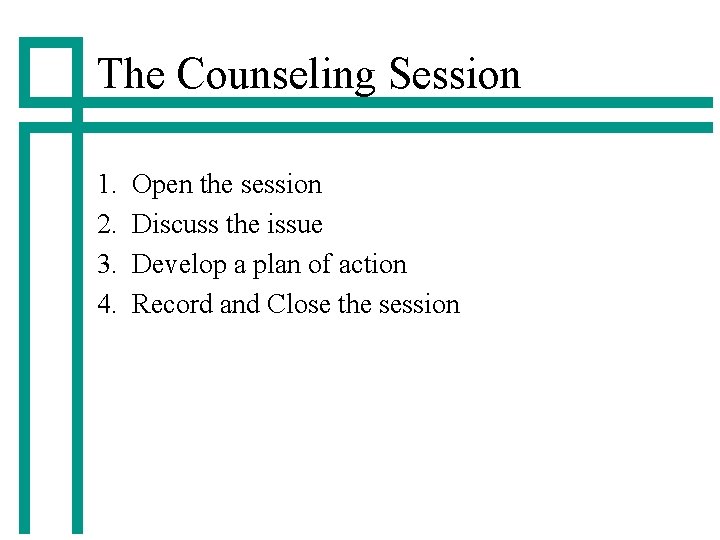 The Counseling Session

1. Open the session
2. Discuss the issue
3. Develop a plan of action
4. Record and Close the session